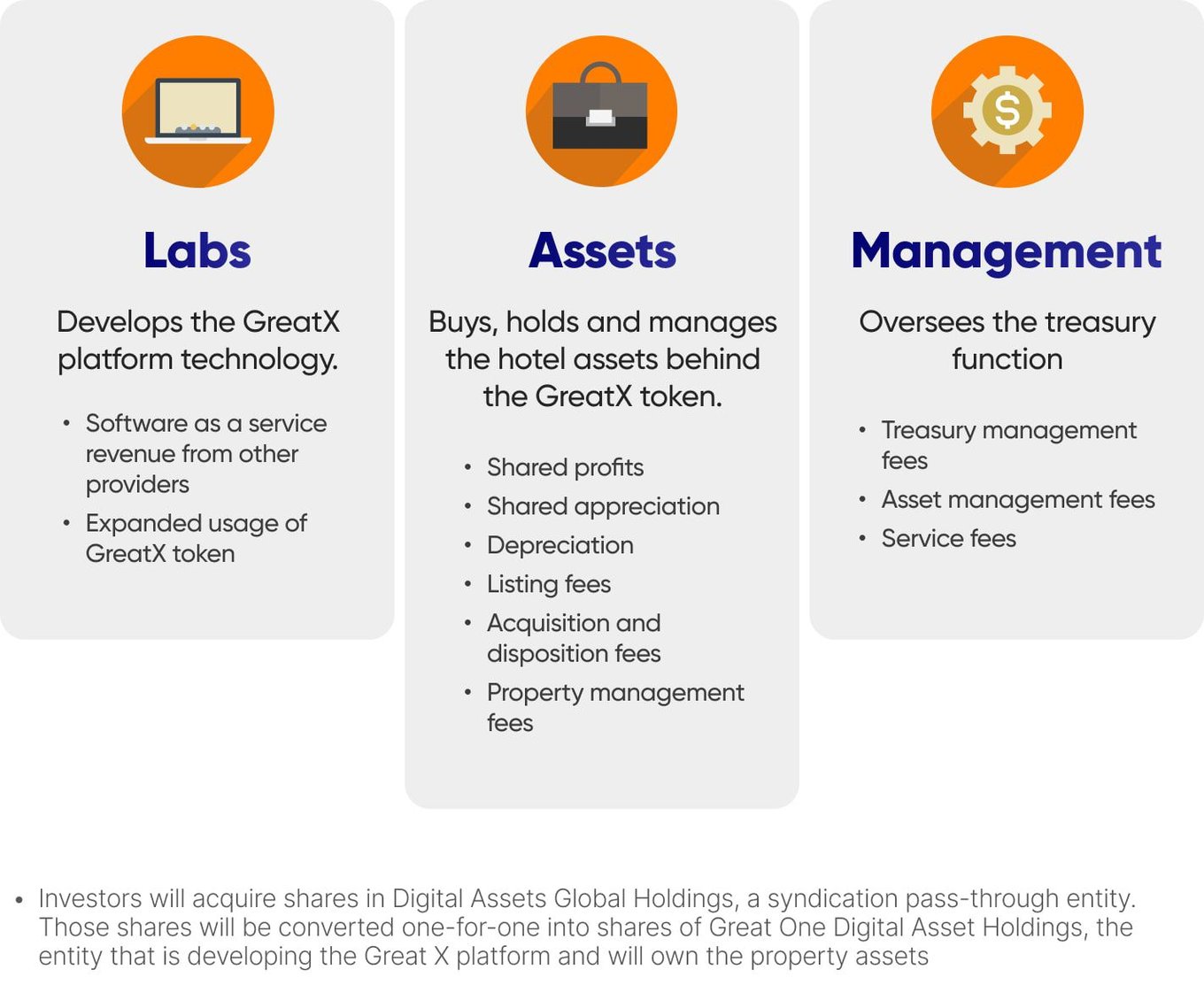 Labs

Develops the GreatX platform technology.

• Software as a service revenue from other providers
• Expanded usage of GreatX token

Assets

Buys, holds and manages the hotel assets behind the GreatX token.

• Shared profits
• Shared appreciation
• Depreciation
• Listing fees
• Acquisition and disposition fees
• Property management fees

Management

Oversees the treasury function

• Treasury management fees
• Asset management fees
• Service fees

• Investors will acquire shares in Digital Assets Global Holdings, a syndication pass-through entity. Those shares will be converted one-for-one into shares of Great One Digital Asset Holdings, the entity that is developing the Great X platform and will own the property assets